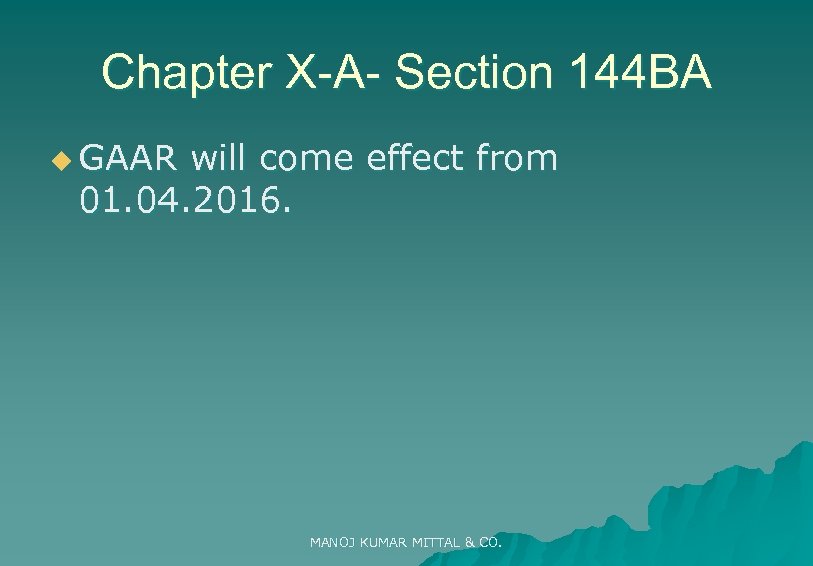 Chapter X-A- Section 144BA

GAAR will come effect from 01.04.2016.

MANOJ KUMAR MITTAL & CO.